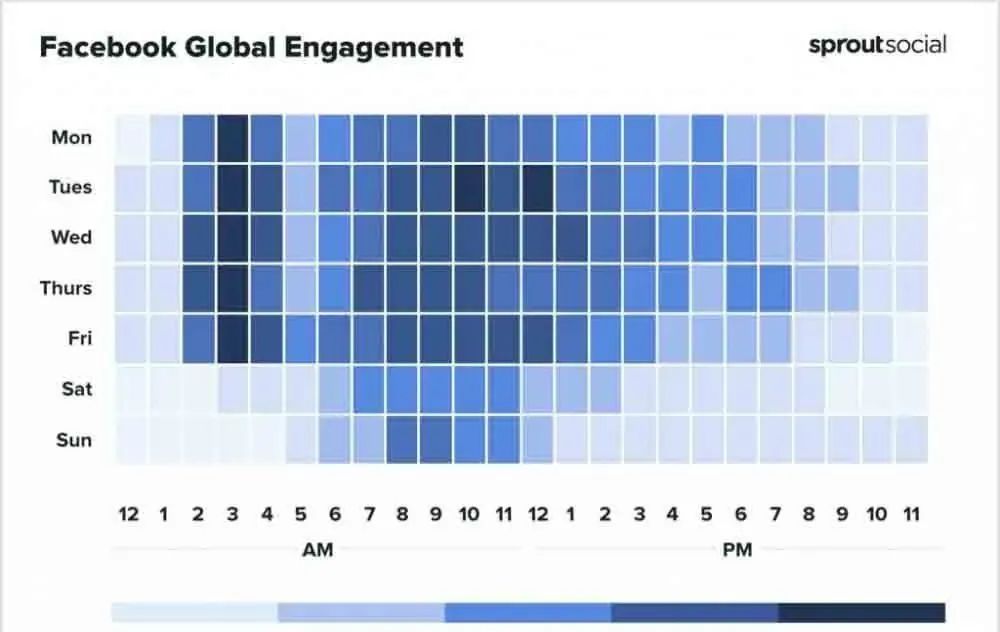 Facebook Global Engagement

sproutsocial

Mon
Tues
Wed
Thurs
Fri
Sat
Sun

12 1 2 3 4 5 6 7 8 9 10 11 12 1 2 3 4 5 6 7 8 9 10 11

AM

PM